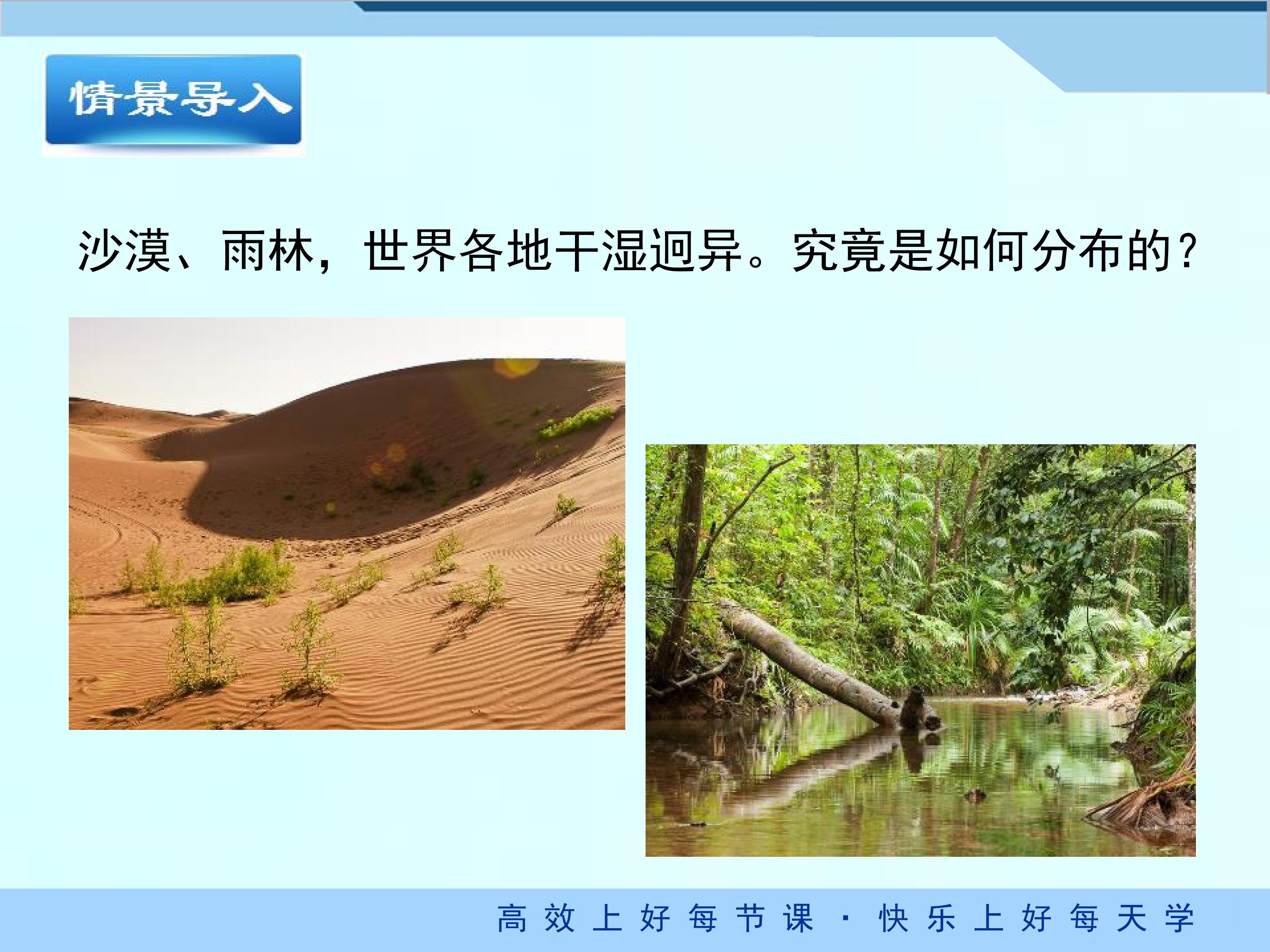 情景导入

沙漠、雨林，世界各地干湿迥异。究竟是如何分布的？

高效上好每节课·快乐上好每天学